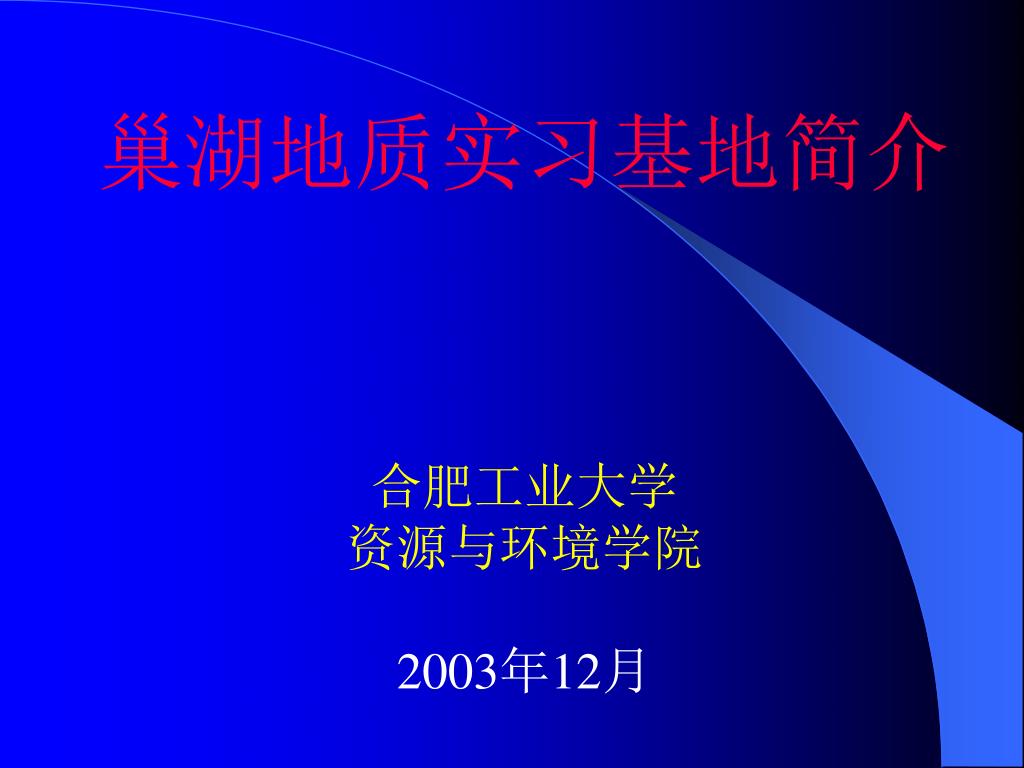 巢湖地质实习基地简介

合肥工业大学
资源与环境学院

2003年12月